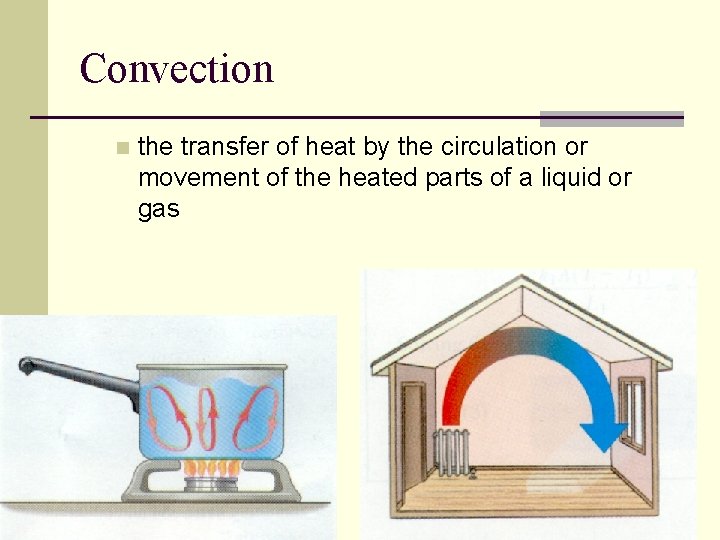 Convection

the transfer of heat by the circulation or movement of the heated parts of a liquid or gas